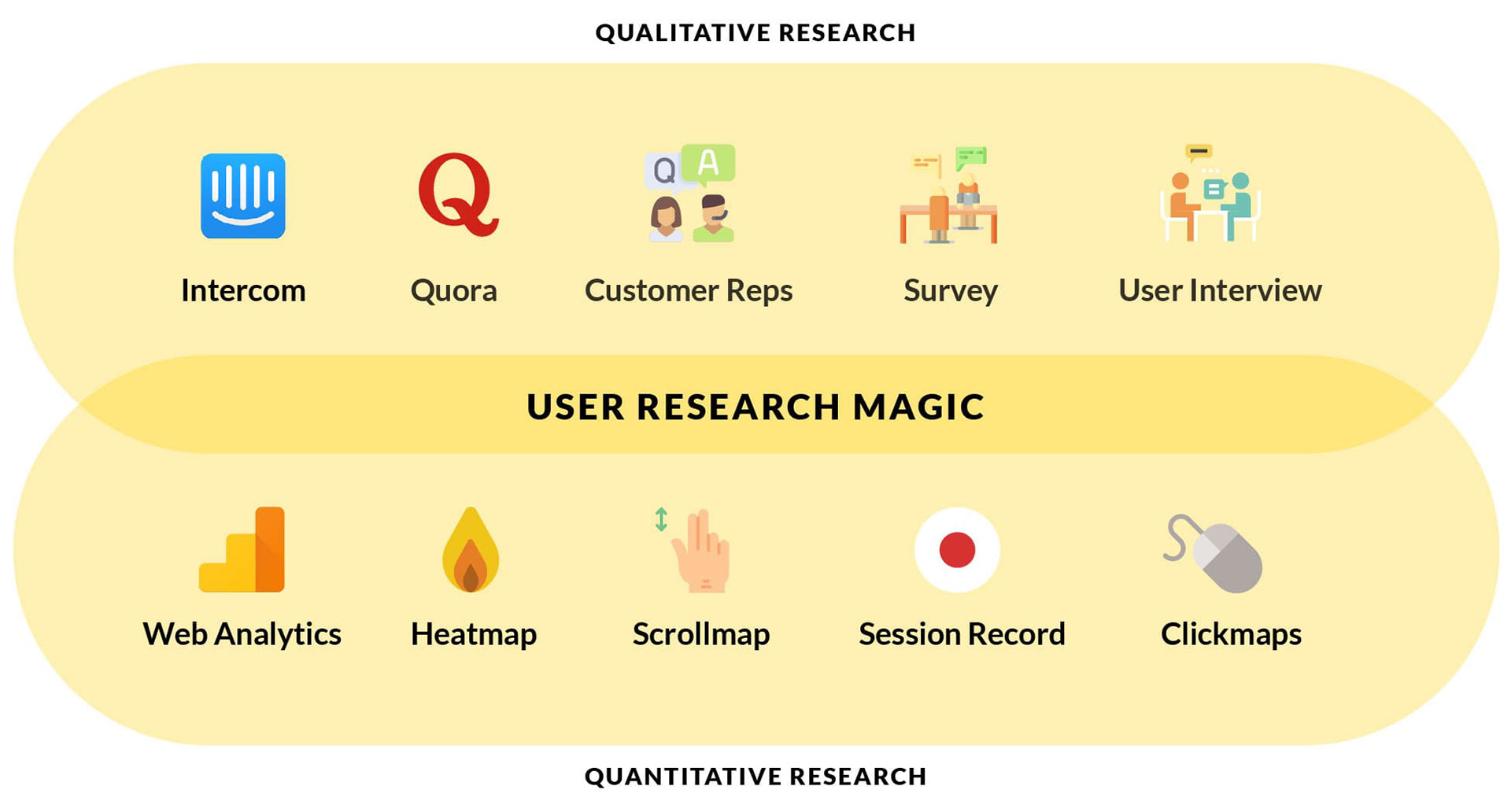 QUALITATIVE RESEARCH

Q A

Intercom Quora Customer Reps Survey User Interview

USER RESEARCH MAGIC

Web Analytics Heatmap Scrollmap Session Record Clickmaps

QUANTITATIVE RESEARCH